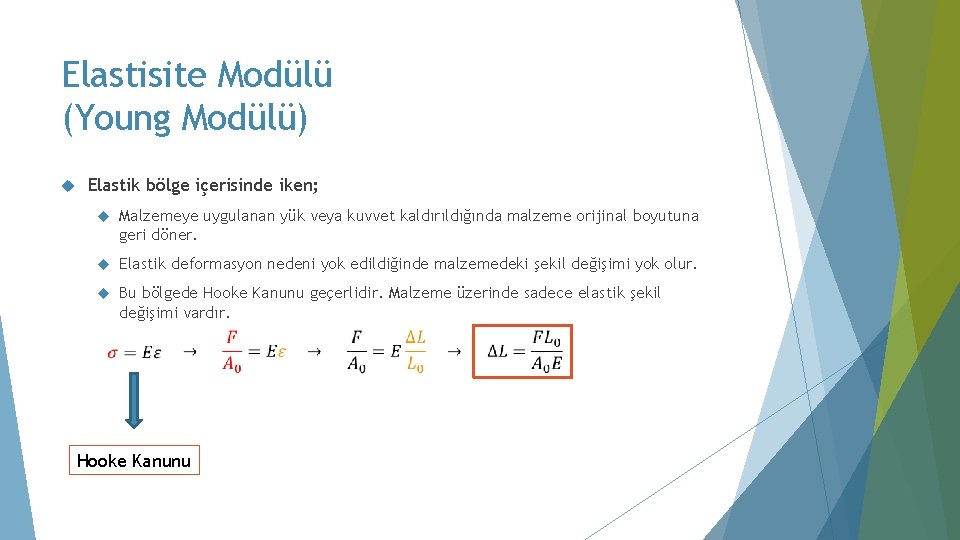 Elastisite Modülü
(Young Modülü)

Elastik bölge içerisinde iken;

Malzemeye uygulanan yük veya kuvvet kaldırıldığında malzeme orijinal boyutuna geri döner.

Elastik deformasyon nedeni yok edildiğinde malzemedeki şekil değişimi yok olur.

Bu bölgede Hooke Kanunu geçerlidir. Malzeme üzerinde sadece elastik şekil değişimi vardır.

$\sigma = E\varepsilon \rightarrow \frac{F}{A_0} = E\varepsilon \rightarrow \frac{F}{A_0} = E\frac{\Delta L}{L_0} \rightarrow \Delta L = \frac{FL_0}{A_0 E}$

Hooke Kanunu